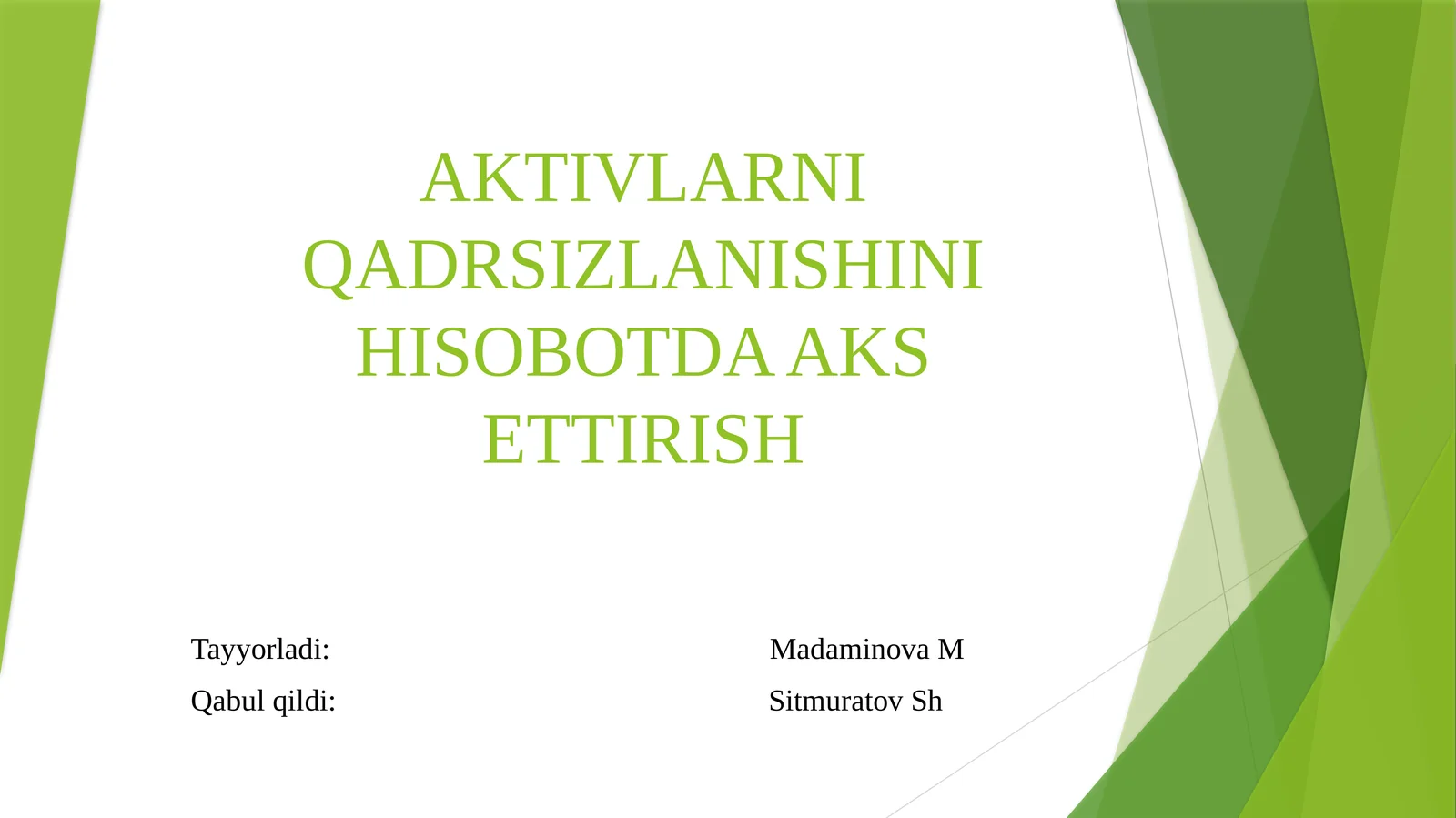 AKTIVLARNI QADRSIZLANISHINI HISOBOTDA AKS ETTIRISH

Tayyorladi: Madaminova M

Qabul qildi: Sitmuratov Sh